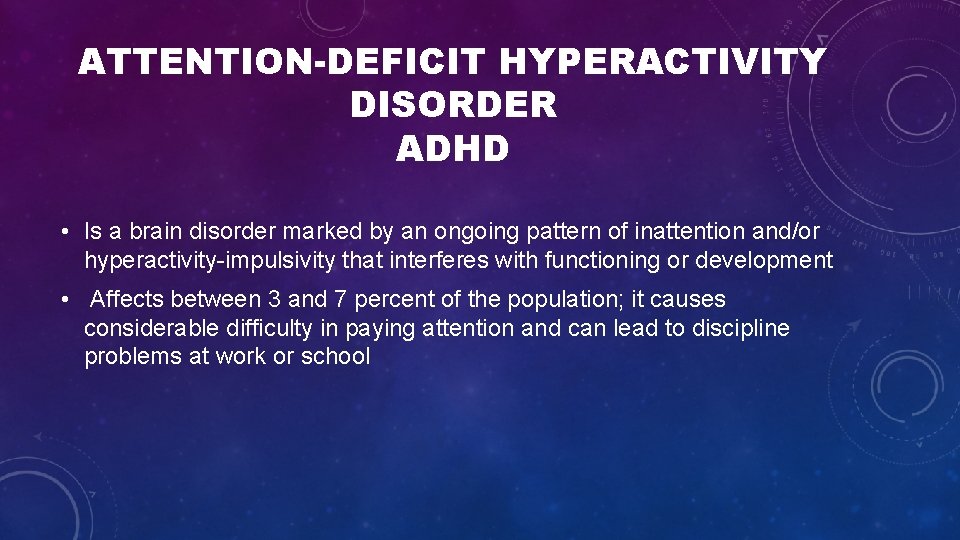 ATTENTION-DEFICIT HYPERACTIVITY DISORDER
ADHD

• Is a brain disorder marked by an ongoing pattern of inattention and/or hyperactivity-impulsivity that interferes with functioning or development

• Affects between 3 and 7 percent of the population; it causes considerable difficulty in paying attention and can lead to discipline problems at work or school